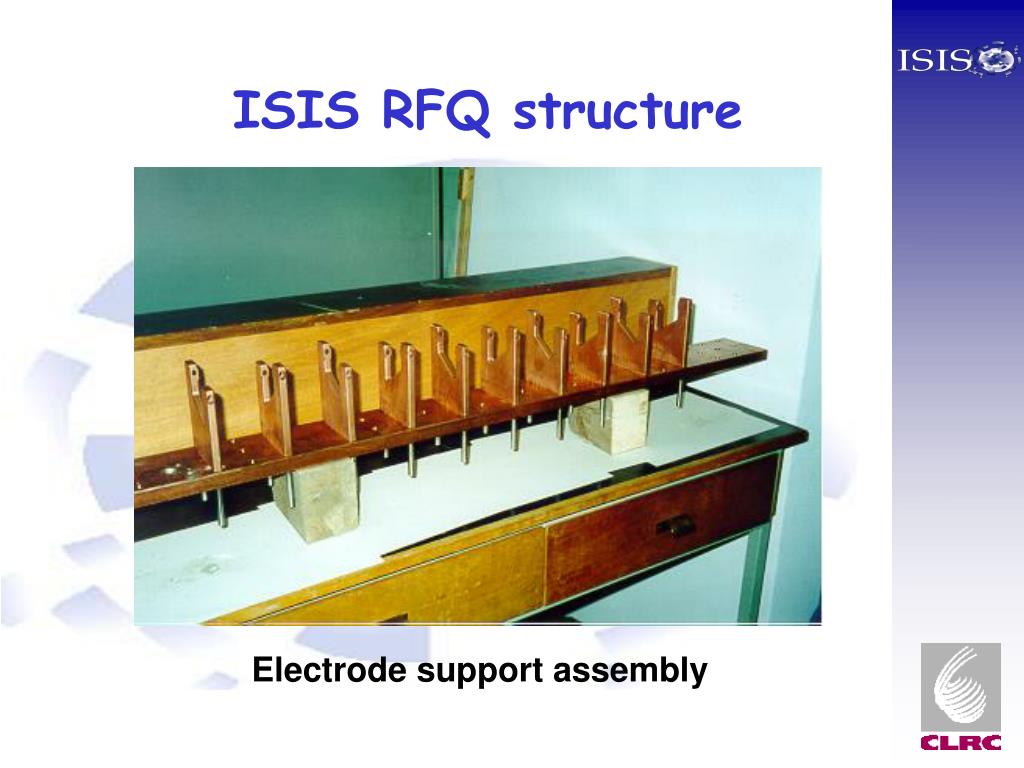 ISIS

ISIS RFQ structure

Electrode support assembly

CLRC